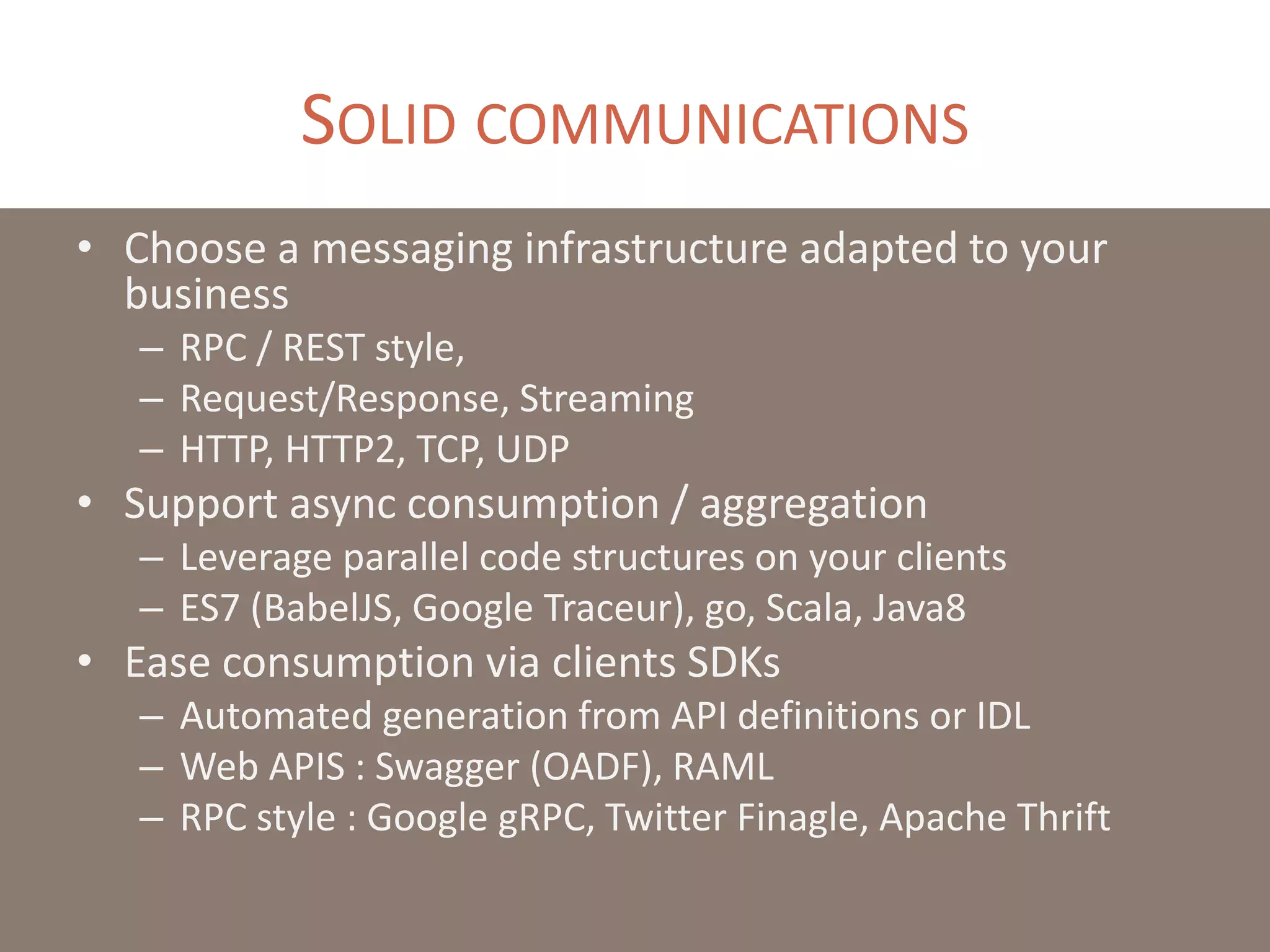 SOLID COMMUNICATIONS

• Choose a messaging infrastructure adapted to your business
– RPC / REST style,
– Request/Response, Streaming
– HTTP, HTTP2, TCP, UDP
• Support async consumption / aggregation
– Leverage parallel code structures on your clients
– ES7 (BabelJS, Google Traceur), go, Scala, Java8
• Ease consumption via clients SDKs
– Automated generation from API definitions or IDL
– Web APIS : Swagger (OADF), RAML
– RPC style : Google gRPC, Twitter Finagle, Apache Thrift